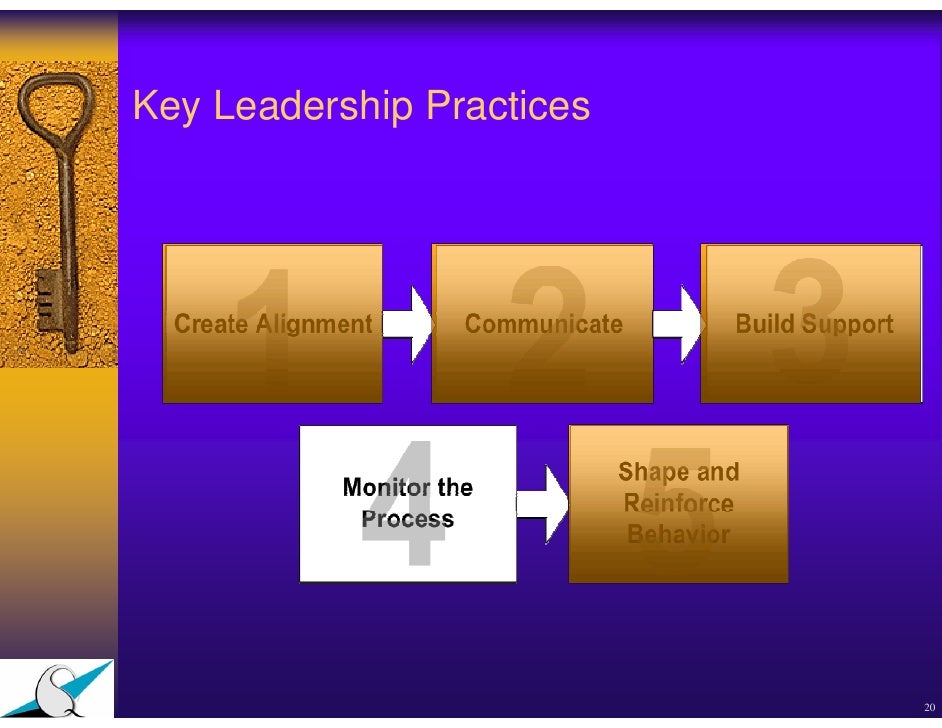 Key Leadership Practices

1 Create Alignment

2 Communicate

3 Build Support

4 Monitor the Process

5 Shape and Reinforce Behavior

20